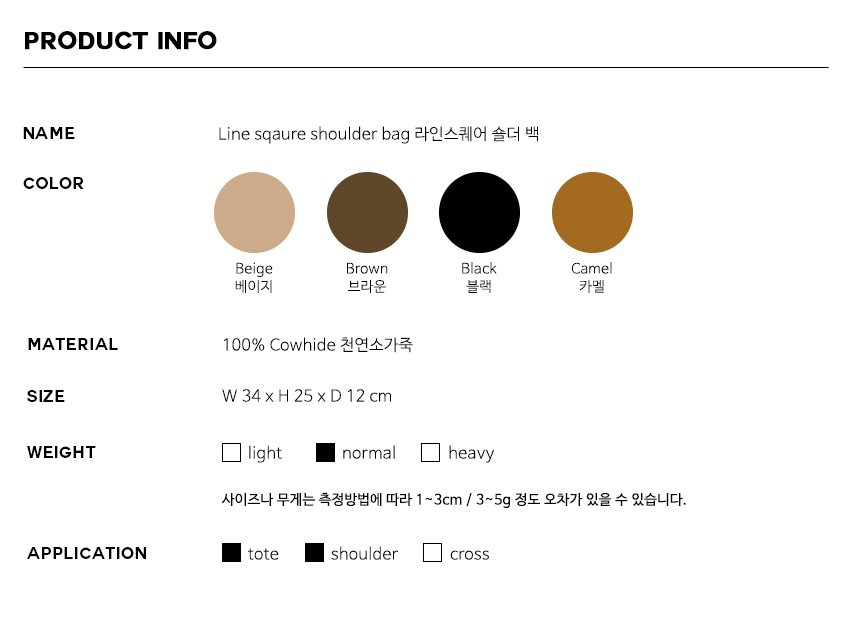 PRODUCT INFO

NAME
Line sqaure shoulder bag 라인스퀘어 숄더 백

COLOR
Beige
베이지
Brown
브라운
Black
블랙
Camel
카멜

MATERIAL
100% Cowhide 천연소가죽

SIZE
W 34 x H 25 x D 12 cm

WEIGHT
light normal heavy

사이즈나 무게는 측정방법에 따라 1~3cm / 3~5g 정도 오차가 있을 수 있습니다.

APPLICATION
tote shoulder cross